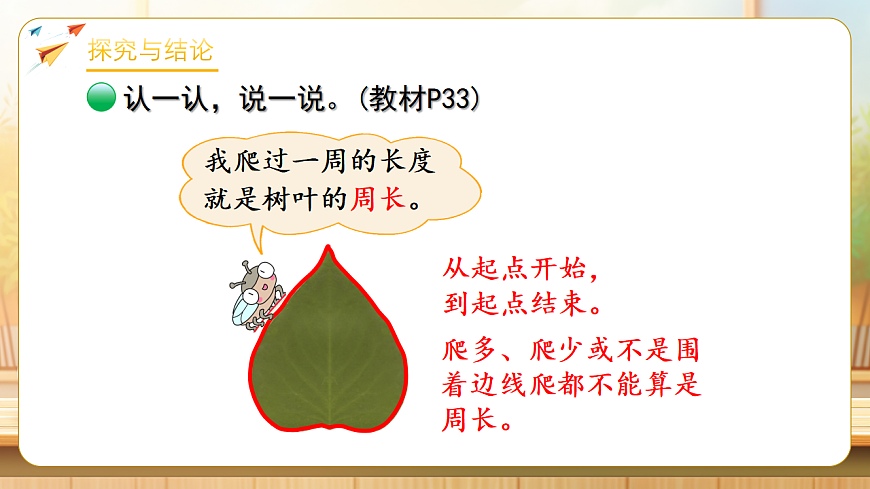 探究与结论

认一认，说一说。(教材P33)

我爬过一周的长度就是树叶的周长。

从起点开始，到起点结束。

爬多、爬少或不是围着边线爬都不能算是周长。